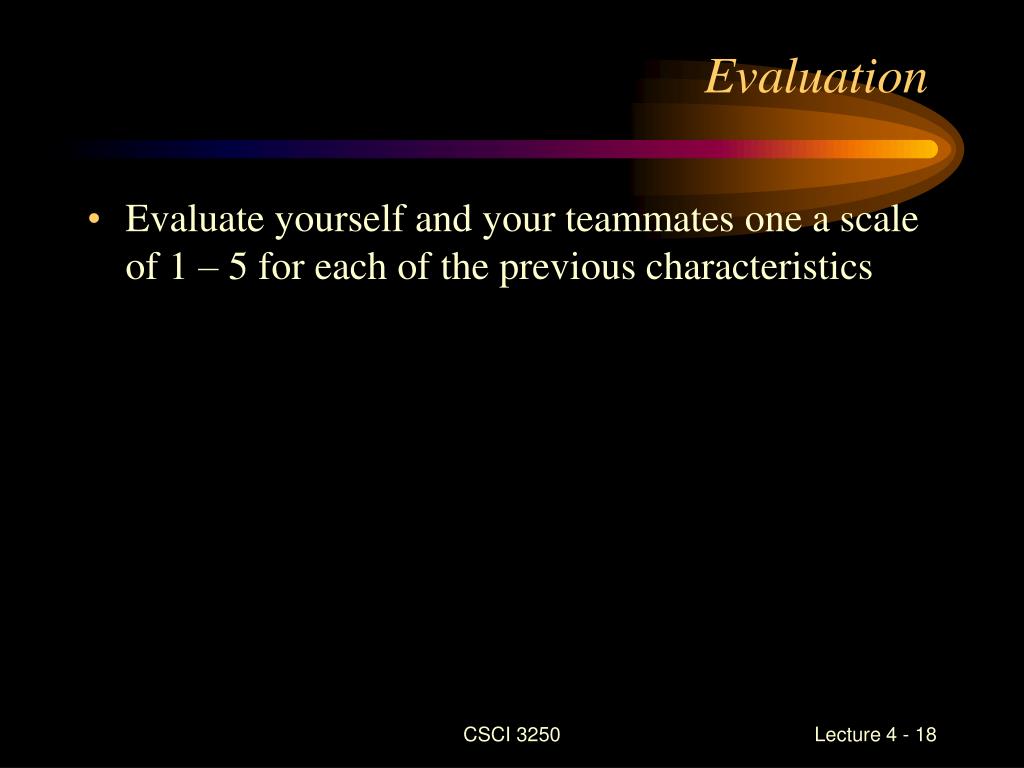 Evaluation

• Evaluate yourself and your teammates one a scale of 1 – 5 for each of the previous characteristics

CSCI 3250

Lecture 4 - 18